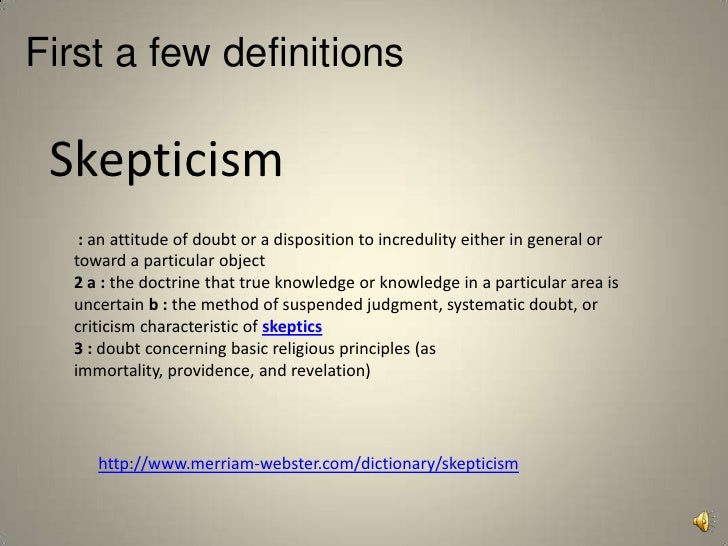 First a few definitions

Skepticism

: an attitude of doubt or a disposition to incredulity either in general or toward a particular object
2 a : the doctrine that true knowledge or knowledge in a particular area is uncertain b : the method of suspended judgment, systematic doubt, or criticism characteristic of skeptics
3 : doubt concerning basic religious principles (as immortality, providence, and revelation)

http://www.merriam-webster.com/dictionary/skepticism